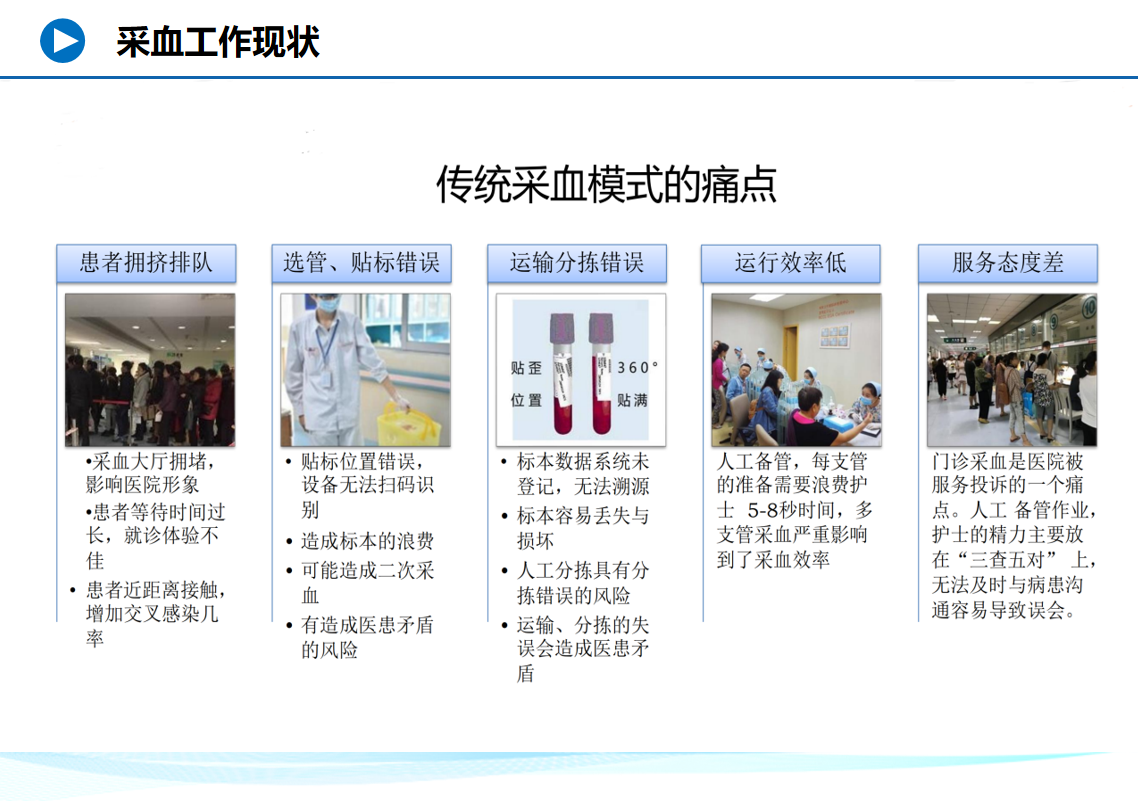 采血工作现状

传统采血模式的痛点

患者拥挤排队

•采血大厅拥堵，影响医院形象
•患者等待时间过长，就诊体验不佳
• 患者近距离接触，增加交叉感染几率

选管、贴标错误

• 贴标位置错误，设备无法扫码识别
• 造成标本的浪费
• 可能造成二次采血
• 有造成医患矛盾的风险

运输分拣错误

贴歪位置

360°贴满

• 标本数据系统未登记，无法溯源
• 标本容易丢失与损坏
• 人工分拣具有分拣错误的风险
• 运输、分拣的失误会造成医患矛盾

运行效率低

人工备管，每支管的准备需要浪费护士 5-8秒时间，多支管采血严重影响到了采血效率

服务态度差

门诊采血是医院被服务投诉的一个痛点。人工 备管作业，护士的精力主要放在“三查五对” 上，无法及时与病患沟通容易导致误会。